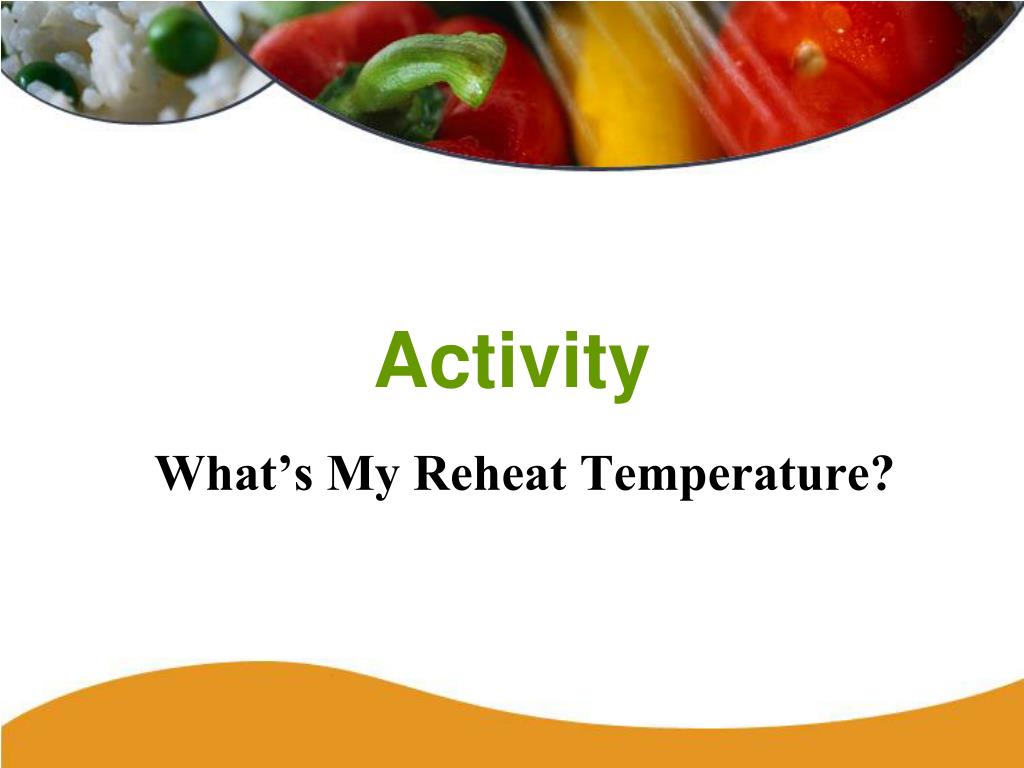 Activity

What’s My Reheat Temperature?